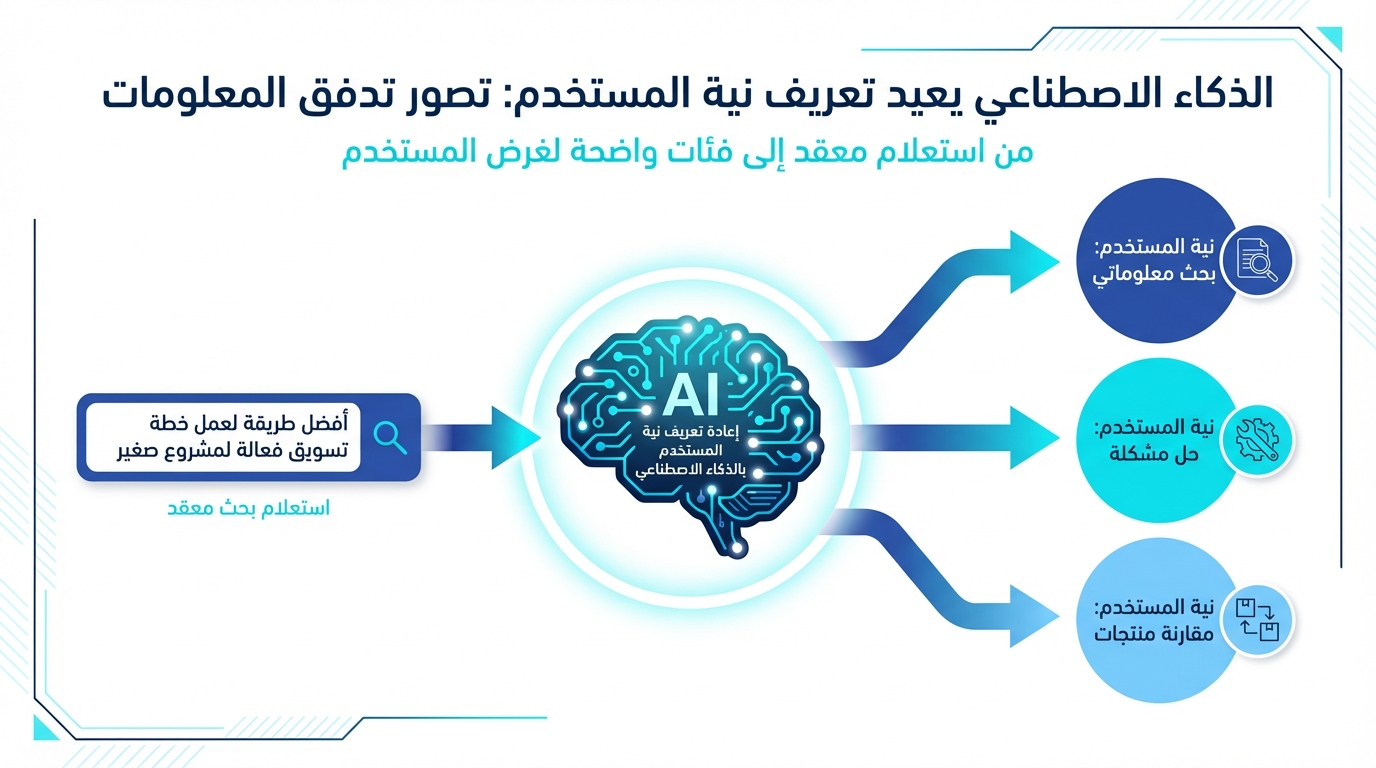 الذكاء الاصطناعي يعيد تعريف نية المستخدم: تصور تدفق المعلومات

من استعلام معقد إلى فئات واضحة لغرض المستخدم

أفضل طريقة لعمل خطة تسويق فعالة لمشروع صغير

استعلام بحث معقد

AI
إعادة تعريف نية المستخدم بالذكاء الاصطناعي

نية المستخدم: بحث معلوماتي

نية المستخدم: حل مشكلة

نية المستخدم: مقارنة منتجات